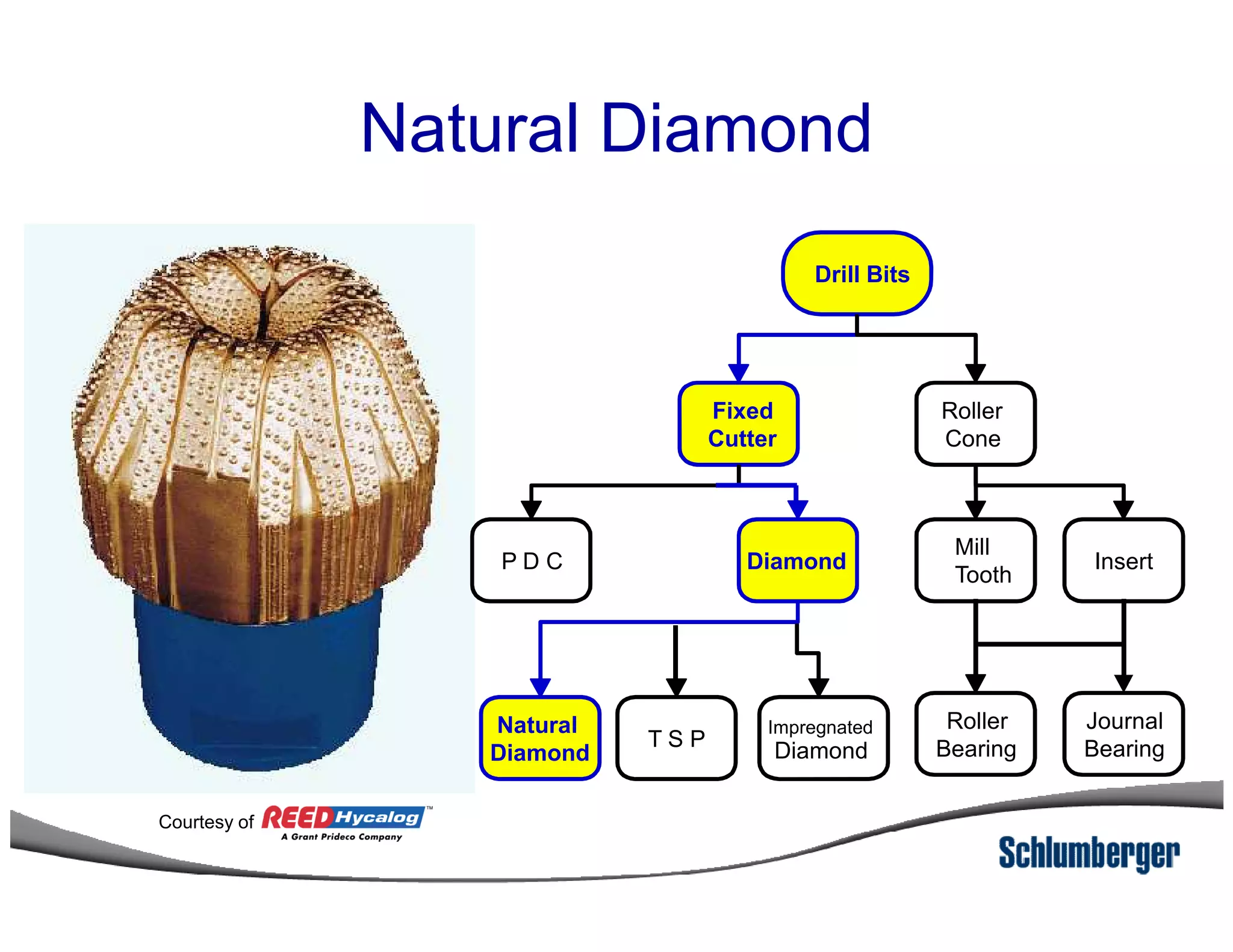 Natural Diamond

Drill Bits

Fixed Cutter

Roller Cone

P D C

Diamond

Mill Tooth

Insert

Natural Diamond

T S P

Impregnated Diamond

Roller Bearing

Journal Bearing

Courtesy of REED Hycalog™ A Grant Prideco Company

Schlumberger